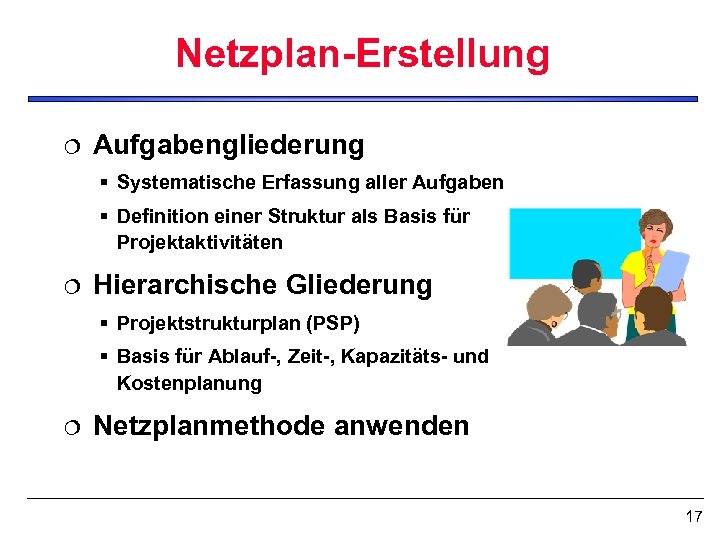 Netzplan-Erstellung

❍ Aufgabengliederung

▪ Systematische Erfassung aller Aufgaben

▪ Definition einer Struktur als Basis für Projektaktivitäten

❍ Hierarchische Gliederung

▪ Projektstrukturplan (PSP)

▪ Basis für Ablauf-, Zeit-, Kapazitäts- und Kostenplanung

❍ Netzplanmethode anwenden

17